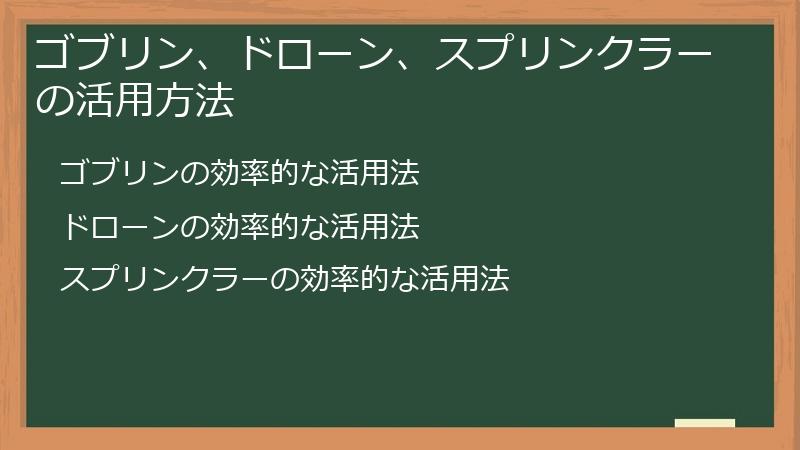 ゴブリン、ドローン、スプリンクラーの活用方法

ゴブリンの効率的な活用法

ドローンの効率的な活用法

スプリンクラーの効率的な活用法